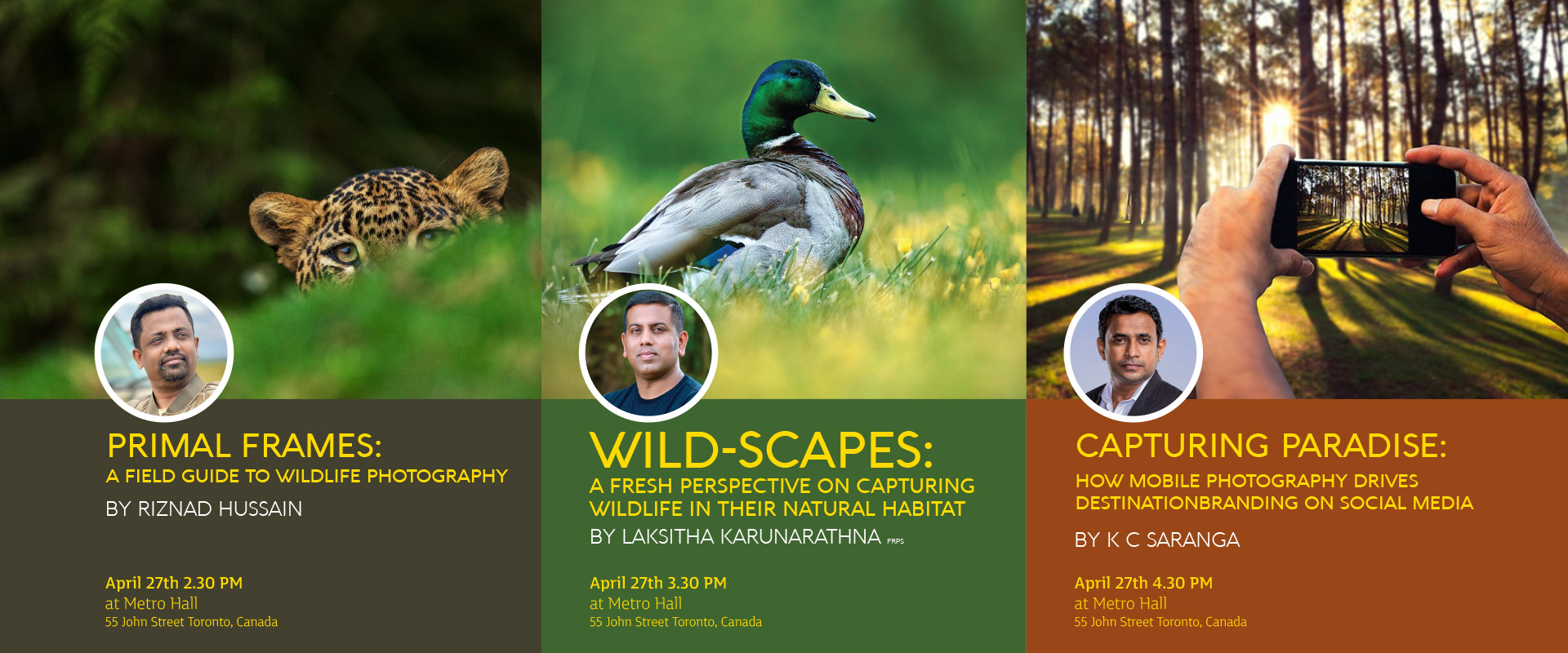 PRIMAL FRAMES:
A FIELD GUIDE TO WILDLIFE PHOTOGRAPHY
BY RIZNAD HUSSAIN

April 27th 2.30 PM
at Metro Hall
55 John Street Toronto, Canada

WILD-SCAPES:
A FRESH PERSPECTIVE ON CAPTURING WILDLIFE IN THEIR NATURAL HABITAT
BY LAKSITHA KARUNARATHNA FRPS

April 27th 3.30 PM
at Metro Hall
55 John Street Toronto, Canada

CAPTURING PARADISE:
HOW MOBILE PHOTOGRAPHY DRIVES DESTINATIONBRANDING ON SOCIAL MEDIA
BY K C SARANGA

April 27th 4.30 PM
at Metro Hall
55 John Street Toronto, Canada